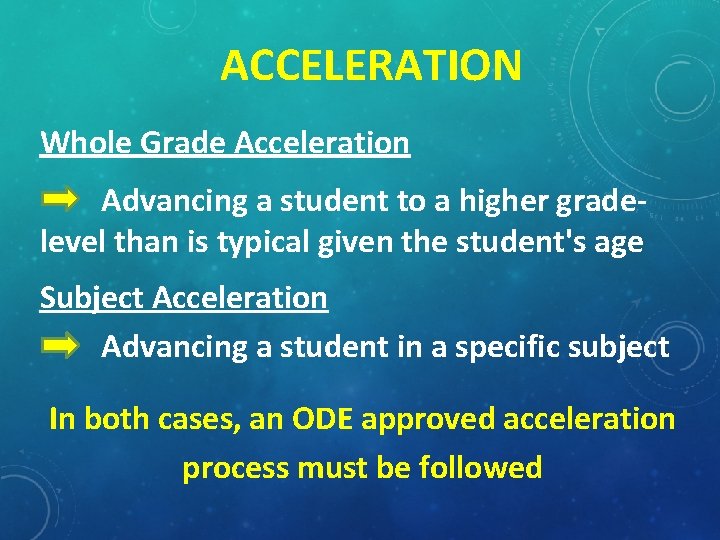 ACCELERATION

Whole Grade Acceleration

Advancing a student to a higher grade-level than is typical given the student's age

Subject Acceleration

Advancing a student in a specific subject

In both cases, an ODE approved acceleration process must be followed